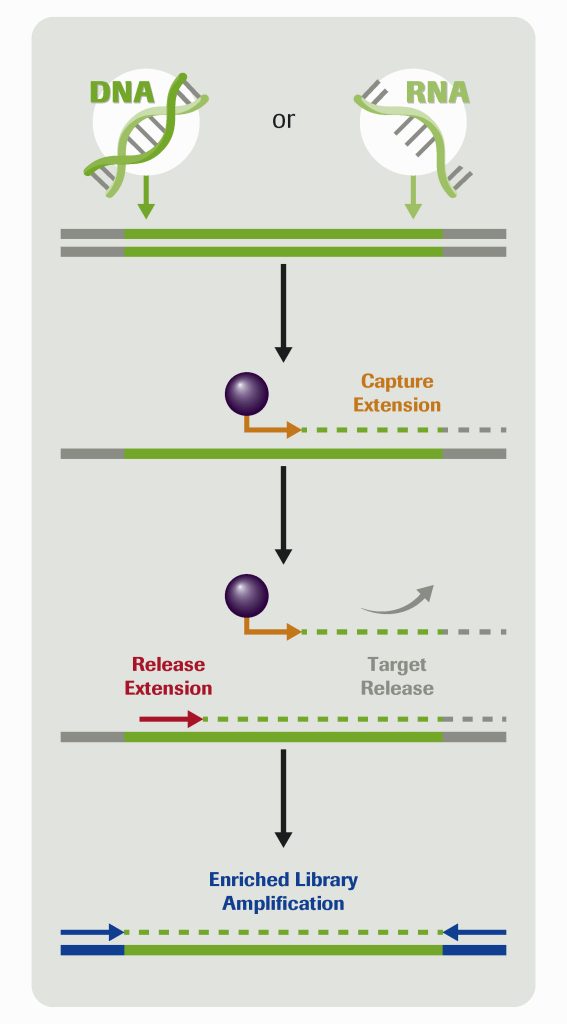 DNA

or

RNA

Capture Extension

Release Extension

Target Release

Enriched Library Amplification